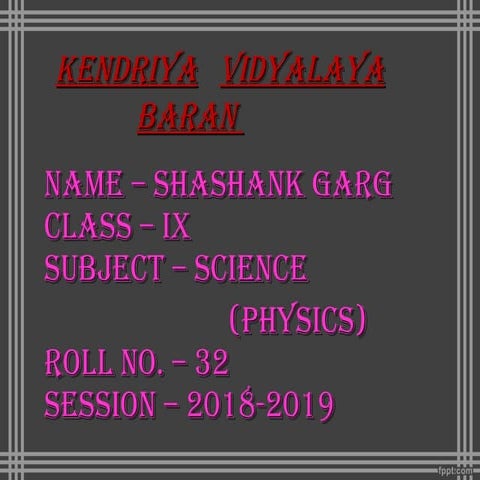 KENDRIYA VIDYALAYA
BARAN

NAME – SHASHANK GARG
CLASS – IX
SUBJECT – SCIENCE
(PHYSICS)
ROLL NO. – 32
SESSION – 2018-2019

fppt.com